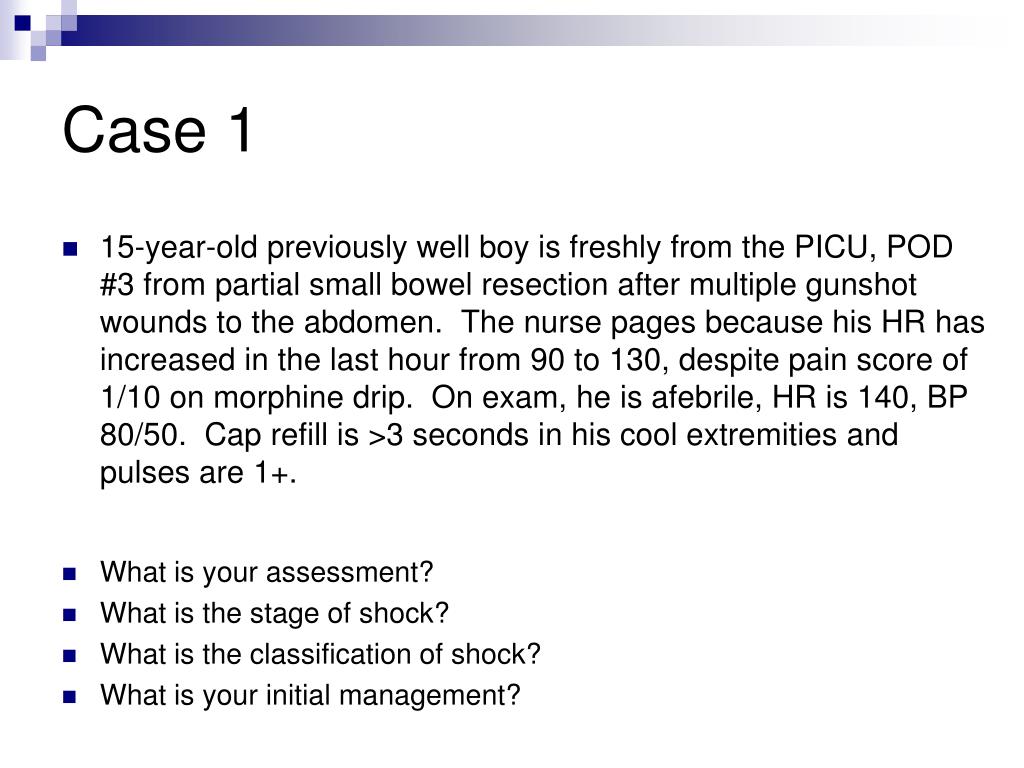 Case 1

15-year-old previously well boy is freshly from the PICU, POD #3 from partial small bowel resection after multiple gunshot wounds to the abdomen.  The nurse pages because his HR has increased in the last hour from 90 to 130, despite pain score of 1/10 on morphine drip.  On exam, he is afebrile, HR is 140, BP 80/50.  Cap refill is >3 seconds in his cool extremities and pulses are 1+.

What is your assessment?
What is the stage of shock?
What is the classification of shock?
What is your initial management?